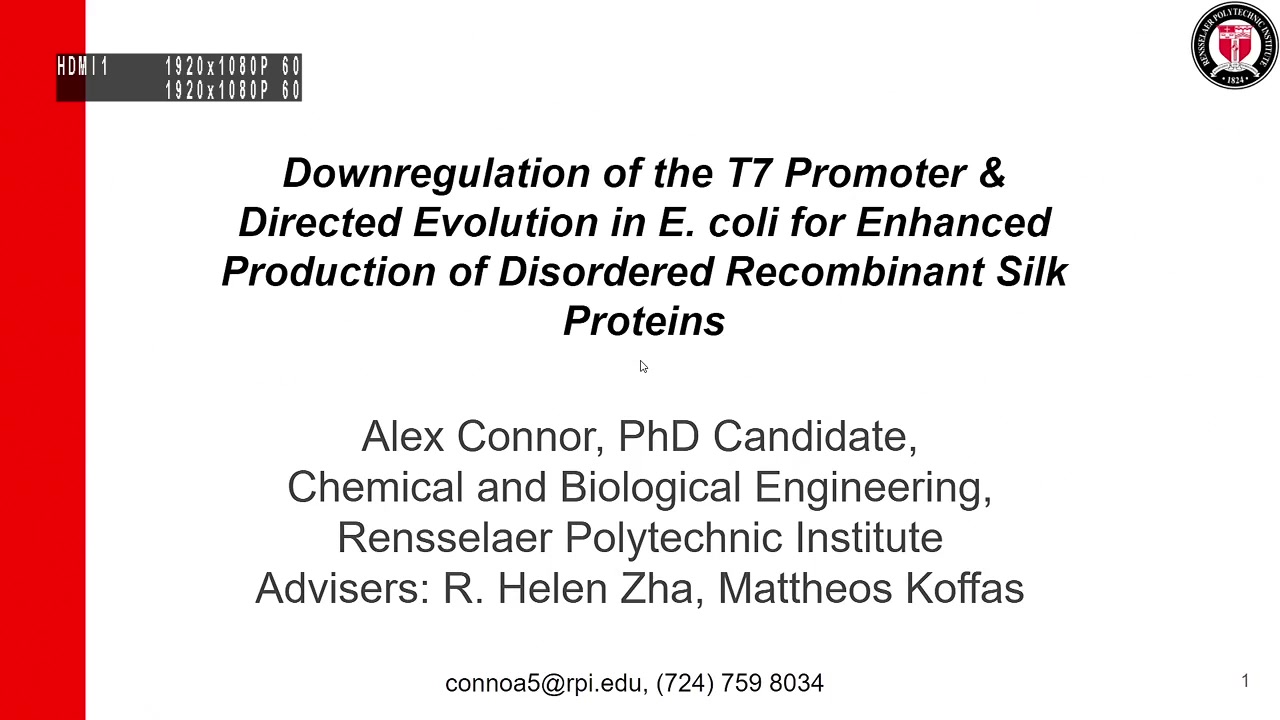 HDMI1 1920x1080P 60
1920x1080P 60

RENSSELAER POLYTECHNIC INSTITUTE
1824

Downregulation of the T7 Promoter & Directed Evolution in E. coli for Enhanced Production of Disordered Recombinant Silk Proteins

Alex Connor, PhD Candidate,
Chemical and Biological Engineering,
Rensselaer Polytechnic Institute
Advisers: R. Helen Zha, Mattheos Koffas

connoa5@rpi.edu, (724) 759 8034

1